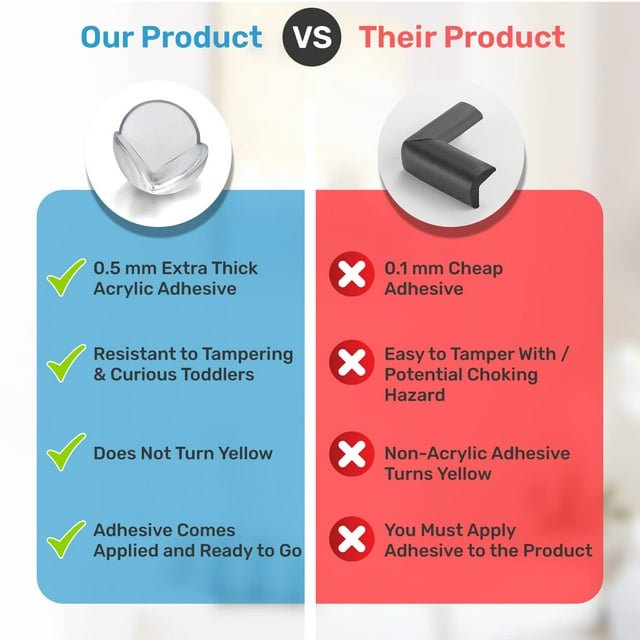 Our Product VS Their Product

0.5 mm Extra Thick Acrylic Adhesive

Resistant to Tampering & Curious Toddlers

Does Not Turn Yellow

Adhesive Comes Applied and Ready to Go

0.1 mm Cheap Adhesive

Easy to Tamper With / Potential Choking Hazard

Non-Acrylic Adhesive Turns Yellow

You Must Apply Adhesive to the Product